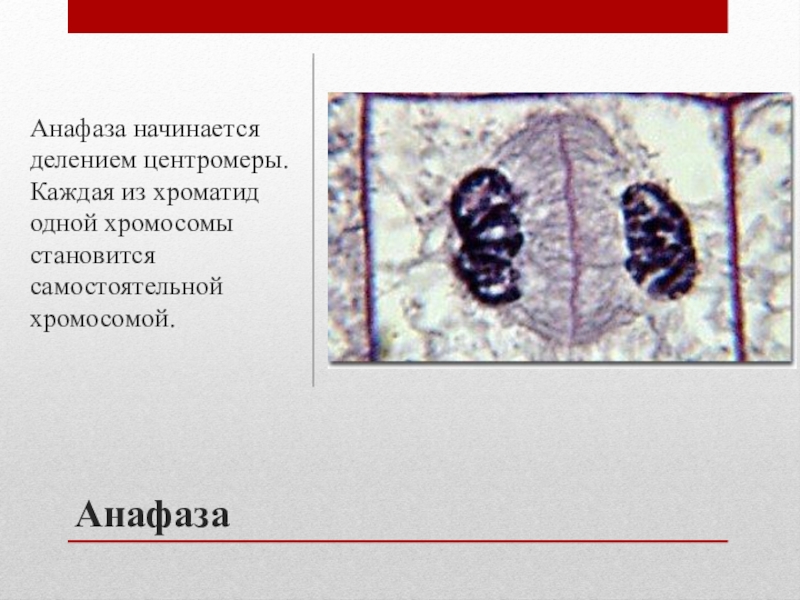 Анафаза начинается делением центромеры. Каждая из хроматид одной хромосомы становится самостоятельной хромосомой.

Анафаза